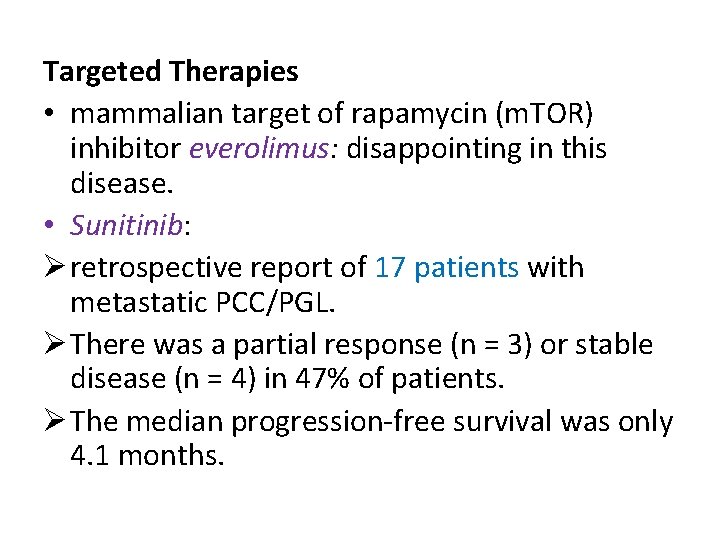 Targeted Therapies

• mammalian target of rapamycin (mTOR) inhibitor everolimus: disappointing in this disease.

• Sunitinib:

➢ retrospective report of 17 patients with metastatic PCC/PGL.

➢ There was a partial response (n = 3) or stable disease (n = 4) in 47% of patients.

➢ The median progression-free survival was only 4.1 months.